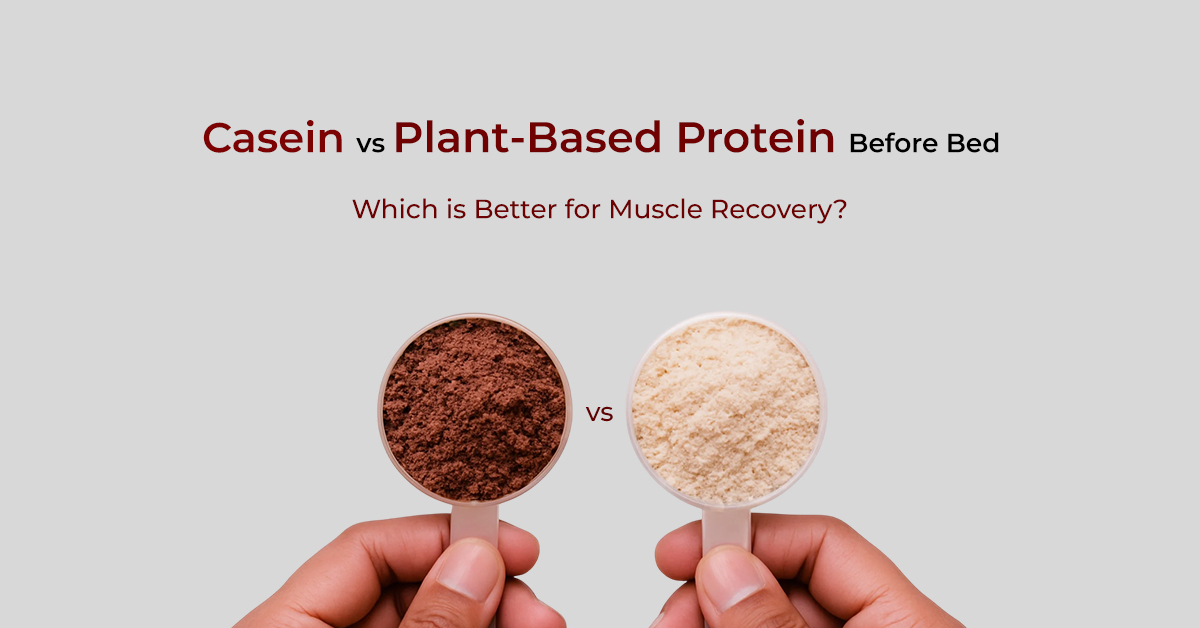 Casein vs Plant-Based Protein Before Bed

Which is Better for Muscle Recovery?

vs